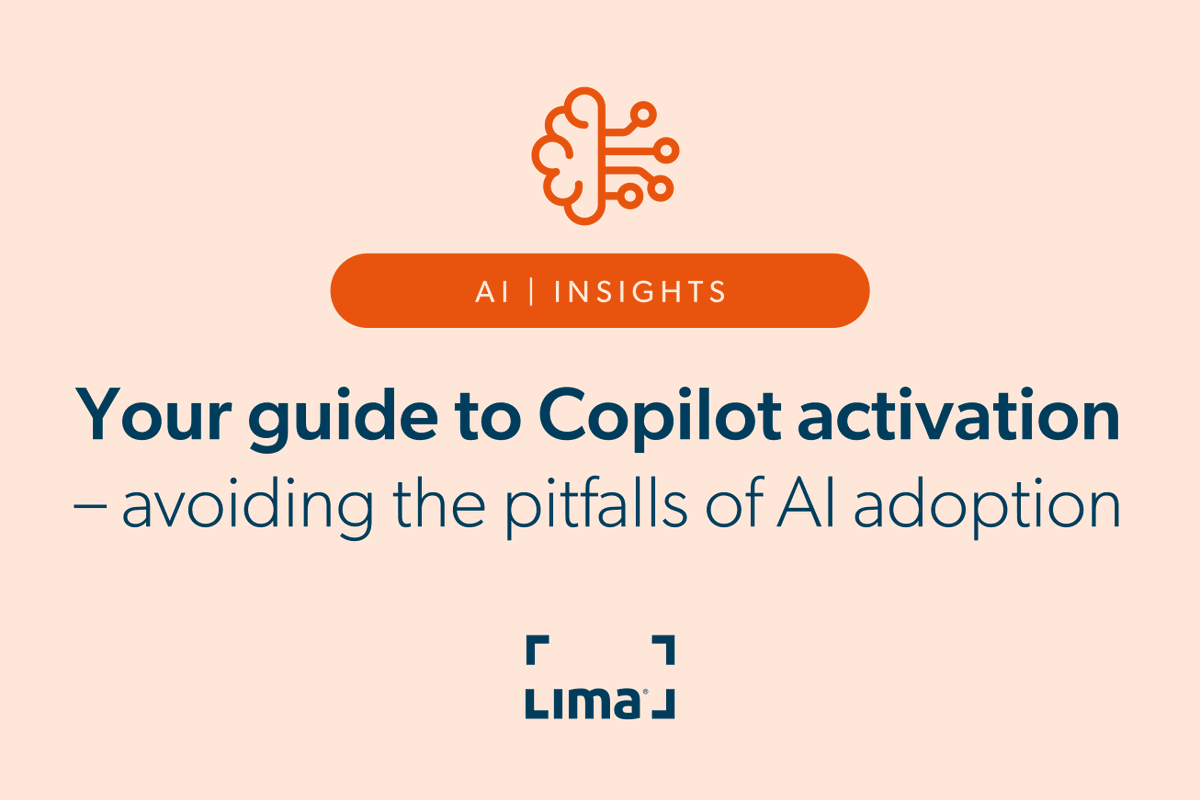 AI | INSIGHTS

Your guide to Copilot activation
– avoiding the pitfalls of AI adoption

LIMA®